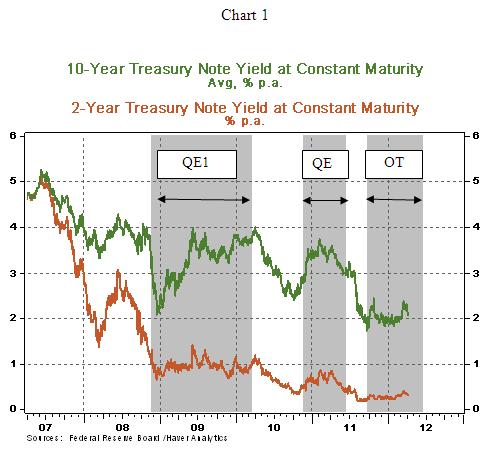 Chart 1

10-Year Treasury Note Yield at Constant Maturity
Avg, % p.a.
2-Year Treasury Note Yield at Constant Maturity
% p.a.

QE1
QE
OT

6
5
4
3
2
1
0

6
5
4
3
2
1
0

07
08
09
10
11
12

Sources: Federal Reserve Board /Haver Analytics